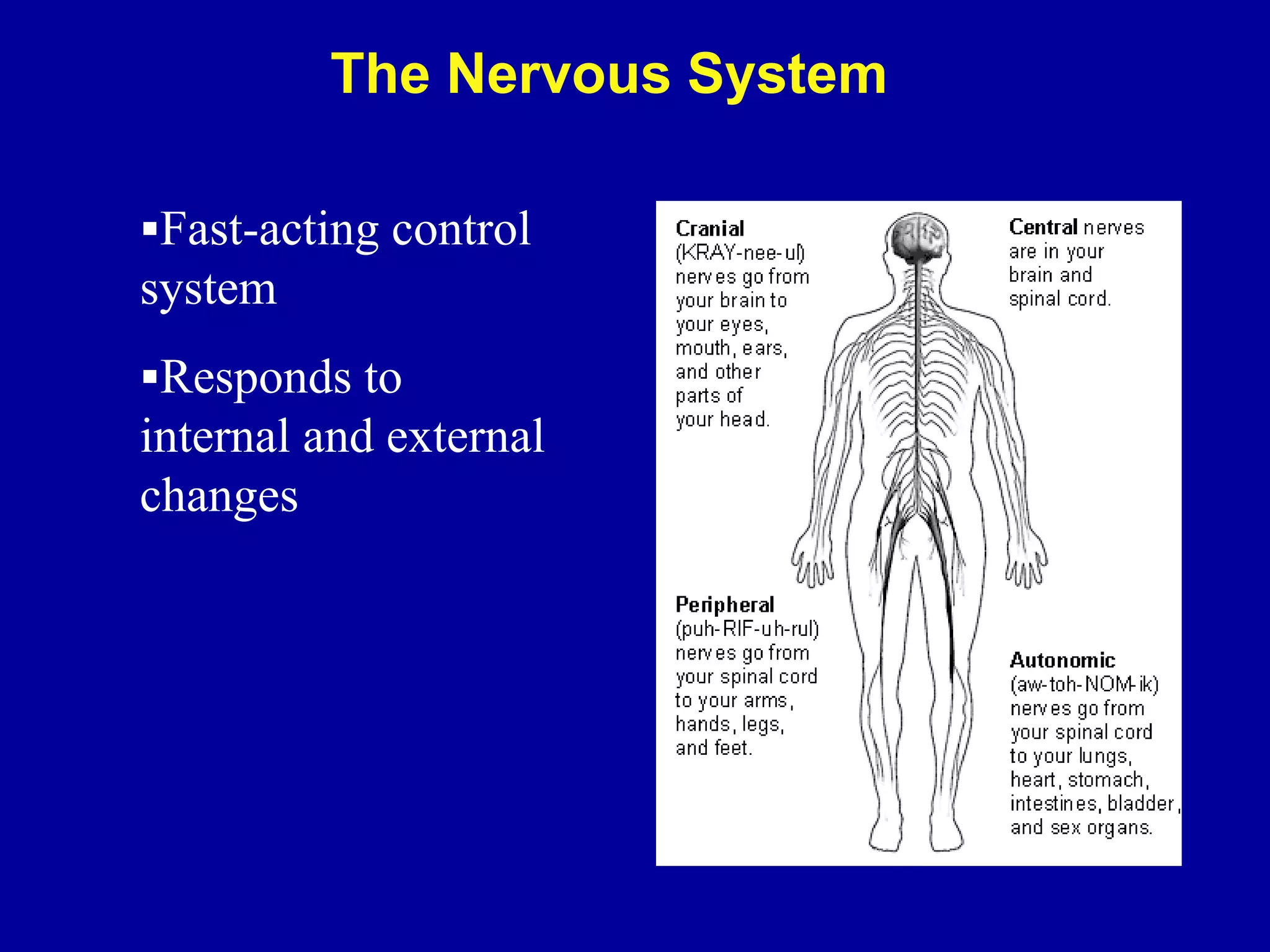 The Nervous System

▪Fast-acting control system

▪Responds to internal and external changes

Cranial (KRAY-nee-ul) nerves go from your brain to your eyes, mouth, ears, and other parts of your head.

Central nerves are in your brain and spinal cord.

Peripheral (puh-RIF-uh-rul) nerves go from your spinal cord to your arms, hands, legs, and feet.

Autonomic (aw-toh-NOM-ik) nerves go from your spinal cord to your lungs, heart, stomach, intestines, bladder, and sex organs.